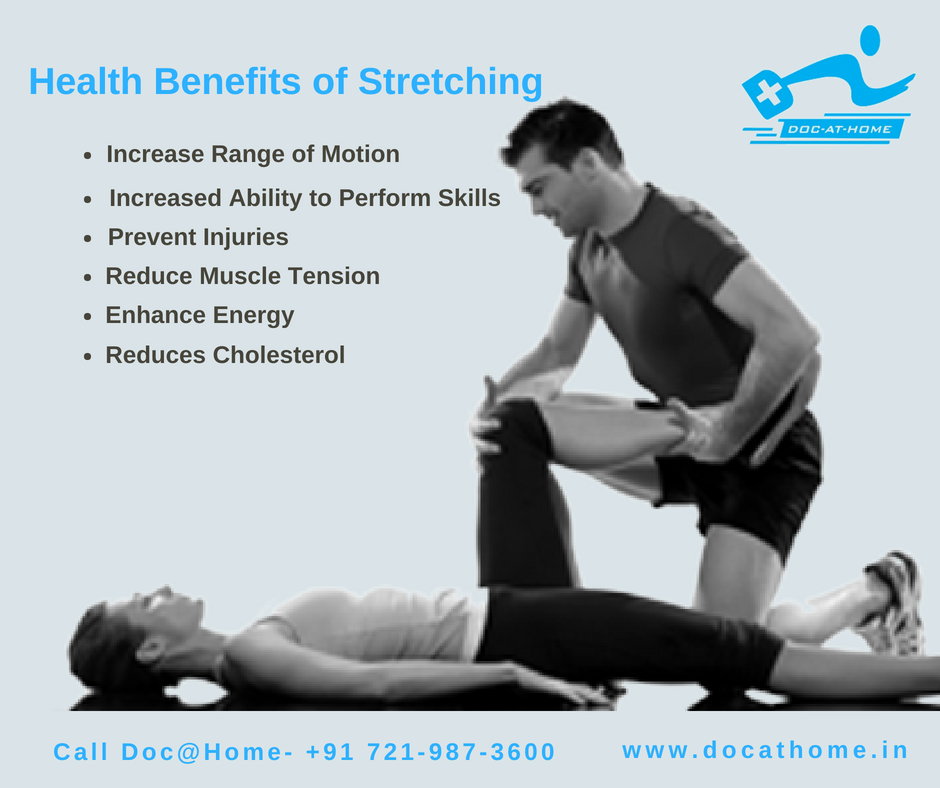 Health Benefits of Stretching

DOC-AT-HOME

- Increase Range of Motion
- Increased Ability to Perform Skills
- Prevent Injuries
- Reduce Muscle Tension
- Enhance Energy
- Reduces Cholesterol

Call Doc@Home- +91 721-987-3600

www.docathome.in